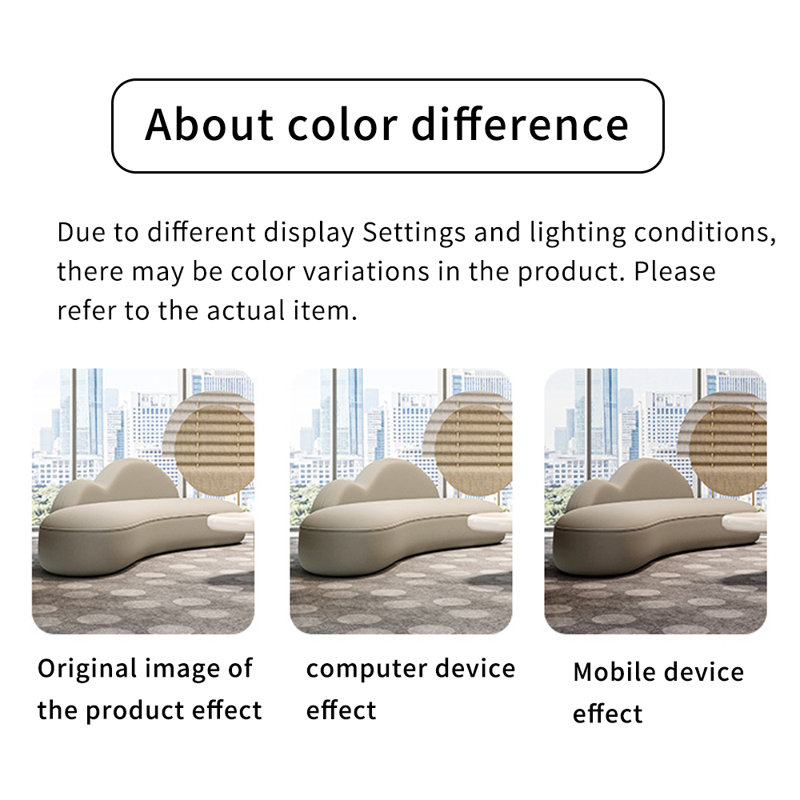 About color difference

Due to different display Settings and lighting conditions, there may be color variations in the product. Please refer to the actual item.

Original image of the product effect

computer device effect

Mobile device effect